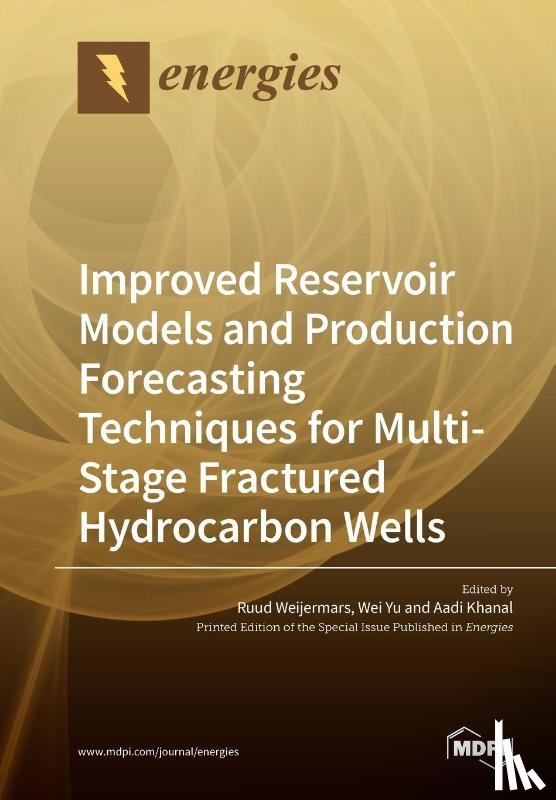 energies

Improved Reservoir Models and Production Forecasting Techniques for Multi-Stage Fractured Hydrocarbon Wells

Edited by
Ruud Weijermars, Wei Yu and Aadi Khanal
Printed Edition of the Special Issue Published in Energies

www.mdpi.com/journal/energies

MDPI